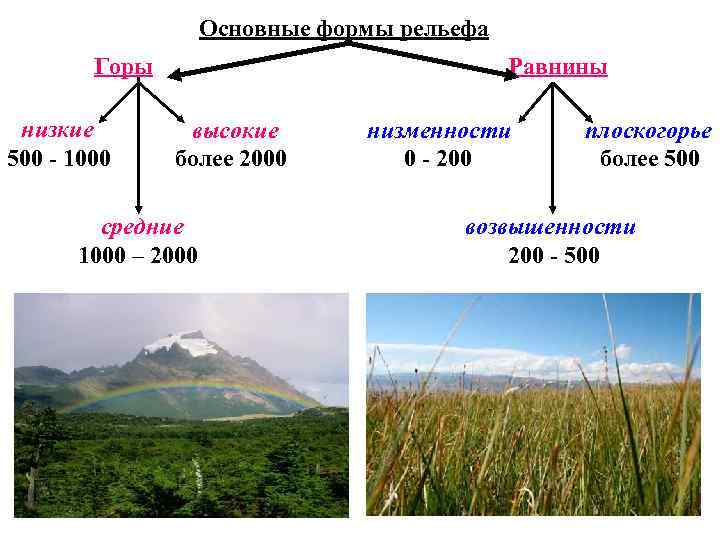 Основные формы рельефа

Горы

низкие
500 - 1000

высокие
более 2000

средние
1000 – 2000

Равнины

низменности
0 - 200

плоскогорье
более 500

возвышенности
200 - 500